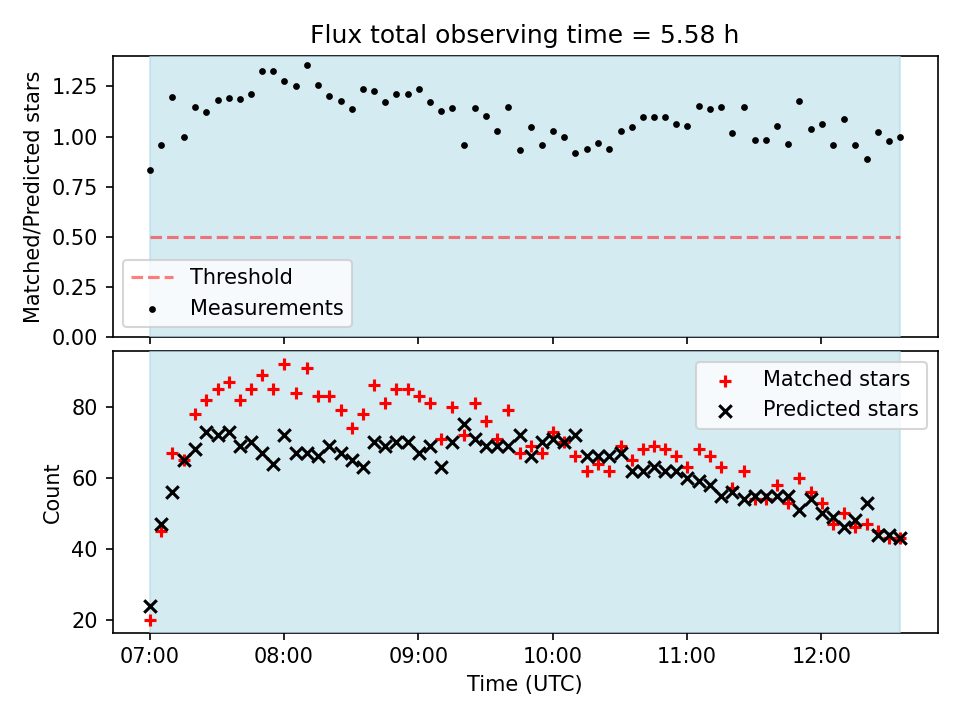 Flux total observing time = 5.58 h

Matched/Predicted stars

1.25
1.00
0.75
0.50
0.25
0.00

Threshold
Measurements

Count

80
60
40
20

Matched stars
Predicted stars

07:00
08:00
09:00
10:00
11:00
12:00

Time (UTC)